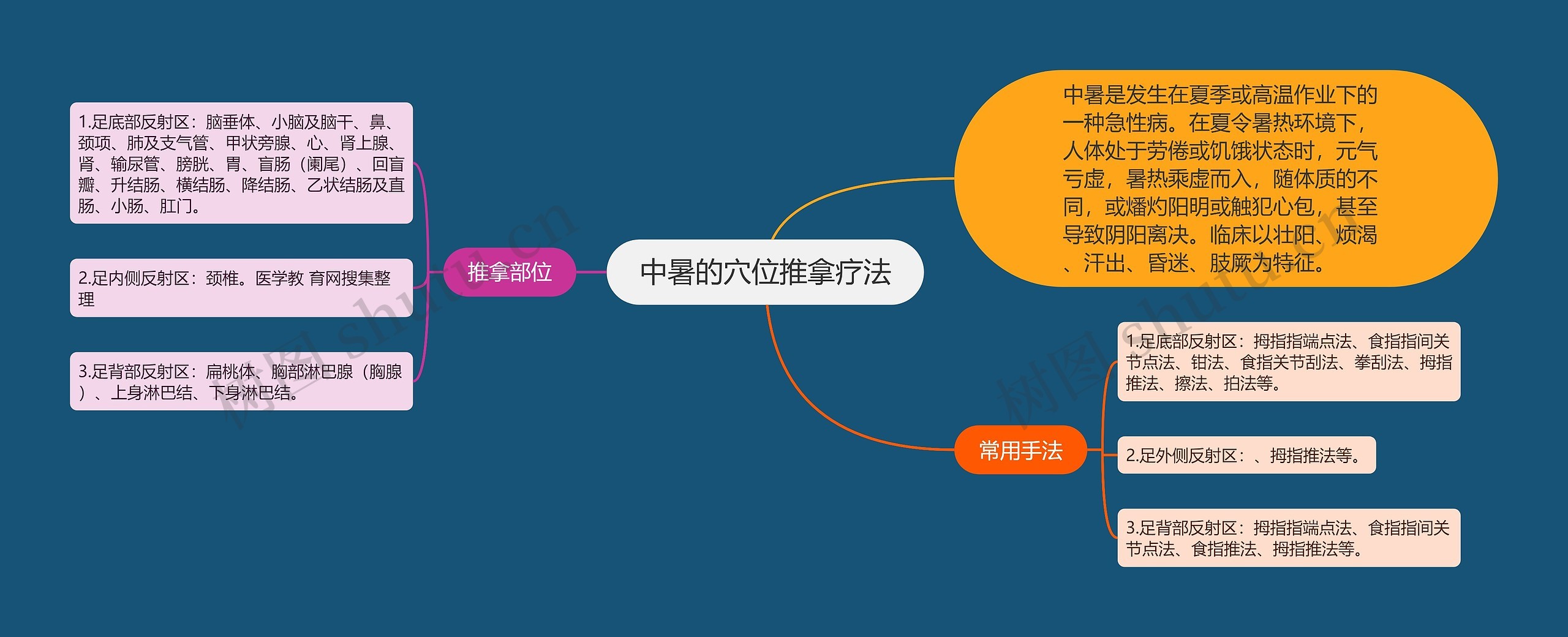 中暑的穴位推拿疗法

中暑是发生在夏季或高温作业下的一种急性病。在夏令暑热环境下，人体处于劳倦或饥饿状态时，元气亏虚，暑热乘虚而入，随体质的不同，或燔灼阳明或触犯心包，甚至导致阴阳离决。临床以壮阳、烦渴、汗出、昏迷、肢厥为特征。

推拿部位

1.足底部反射区：脑垂体、小脑及脑干、鼻、颈项、肺及支气管、甲状旁腺、心、肾上腺、肾、输尿管、膀胱、胃、盲肠（阑尾）、回盲瓣、升结肠、横结肠、降结肠、乙状结肠及直肠、小肠、肛门。

2.足内侧反射区：颈椎。医学教 育网搜集整理

3.足背部反射区：扁桃体、胸部淋巴腺（胸腺）、上身淋巴结、下身淋巴结。

常用手法

1.足底部反射区：拇指指端点法、食指指间关节点法、钳法、食指关节刮法、拳刮法、拇指推法、擦法、拍法等。

2.足外侧反射区：、拇指推法等。

3.足背部反射区：拇指指端点法、食指指间关节点法、食指推法、拇指推法等。

树图 shutu.cn

树图 shutu.cn